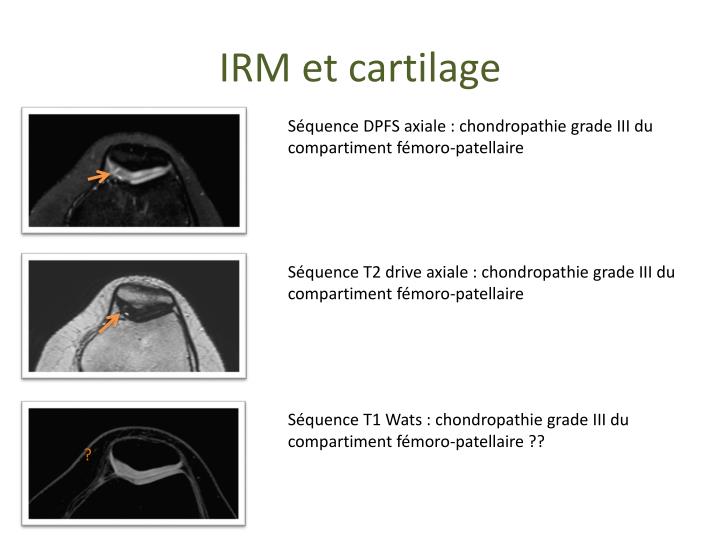 IRM et cartilage

Séquence DPFS axiale : chondropathie grade III du compartiment fémoro-patellaire

Séquence T2 drive axiale : chondropathie grade III du compartiment fémoro-patellaire

?

Séquence T1 Wats : chondropathie grade III du compartiment fémoro-patellaire ??